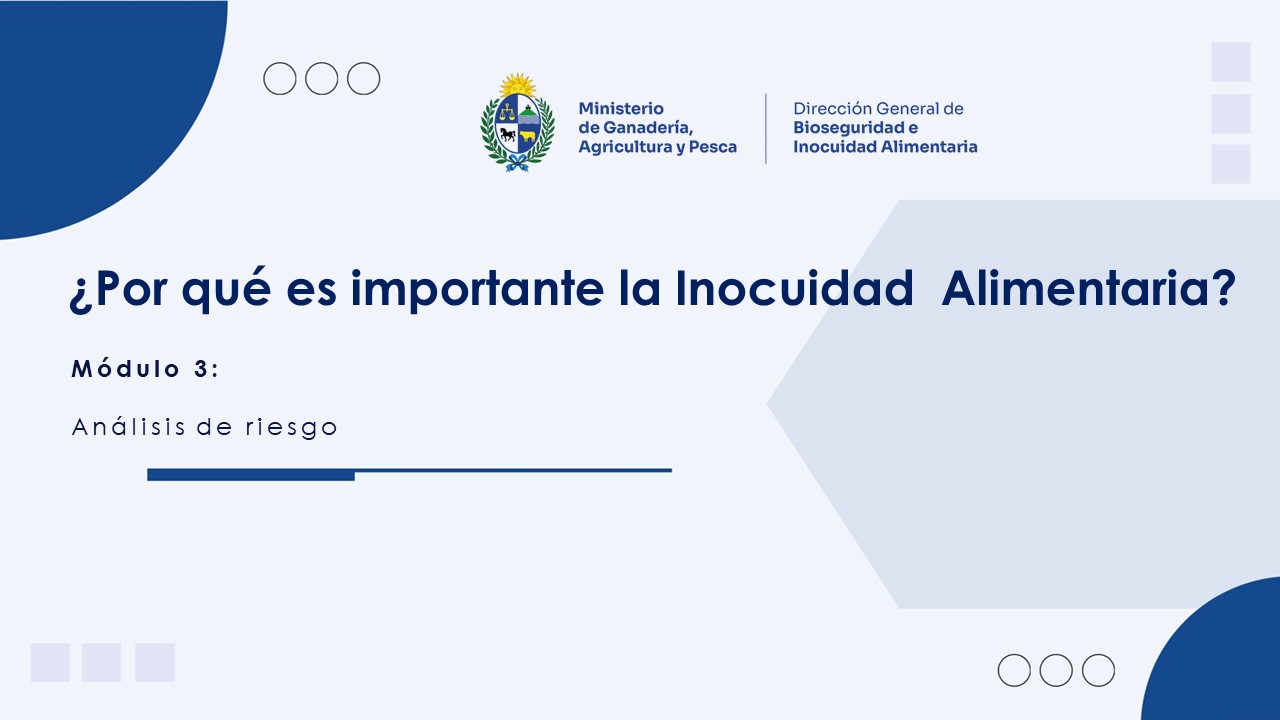 Ministerio de Ganadería, Agricultura y Pesca

Dirección General de Bioseguridad e Inocuidad Alimentaria

¿Por qué es importante la Inocuidad Alimentaria?

Módulo 3:

Análisis de riesgo